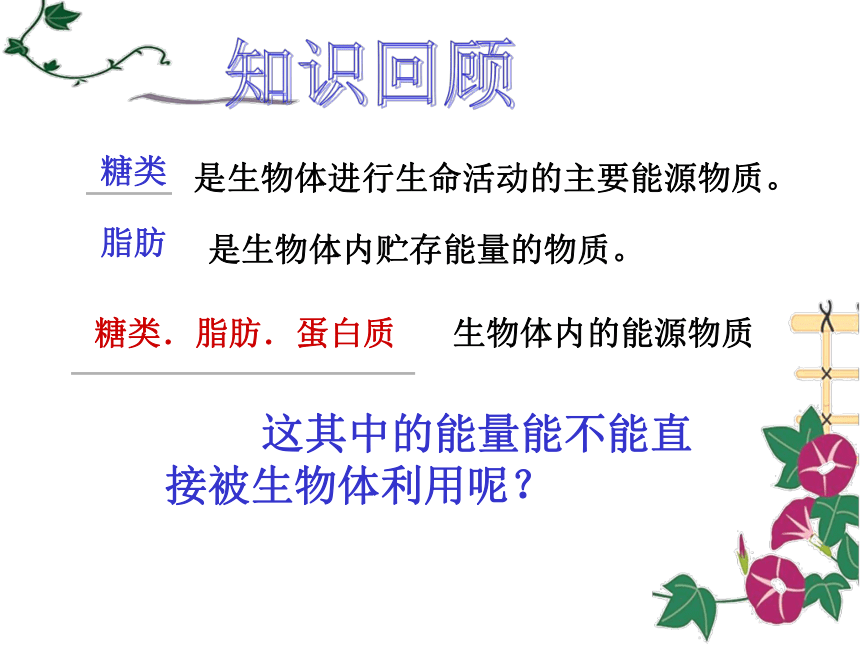 知识回顾

糖类 是生物体进行生命活动的主要能源物质。

脂肪 是生物体内贮存能量的物质。

糖类．脂肪．蛋白质 生物体内的能源物质

这其中的能量能不能直接被生物体利用呢？